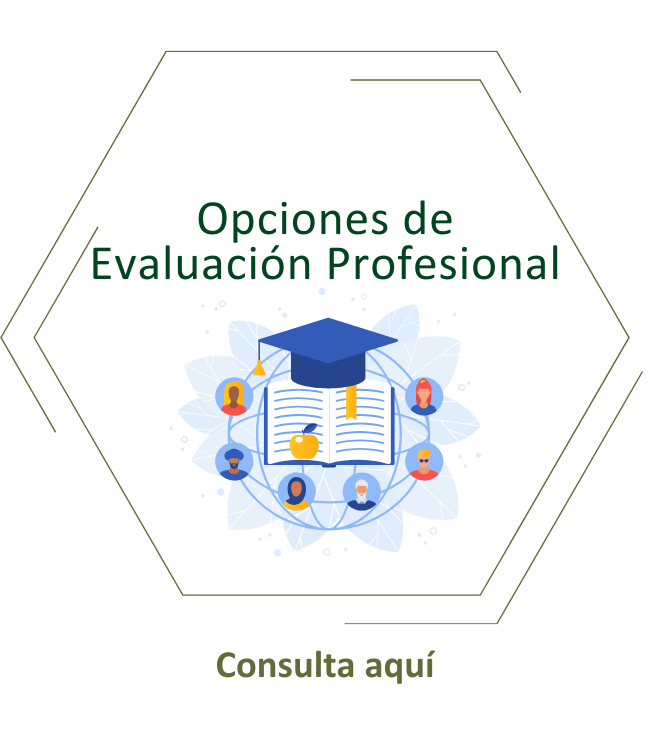 Opciones de
Evaluación Profesional

Consulta aquí